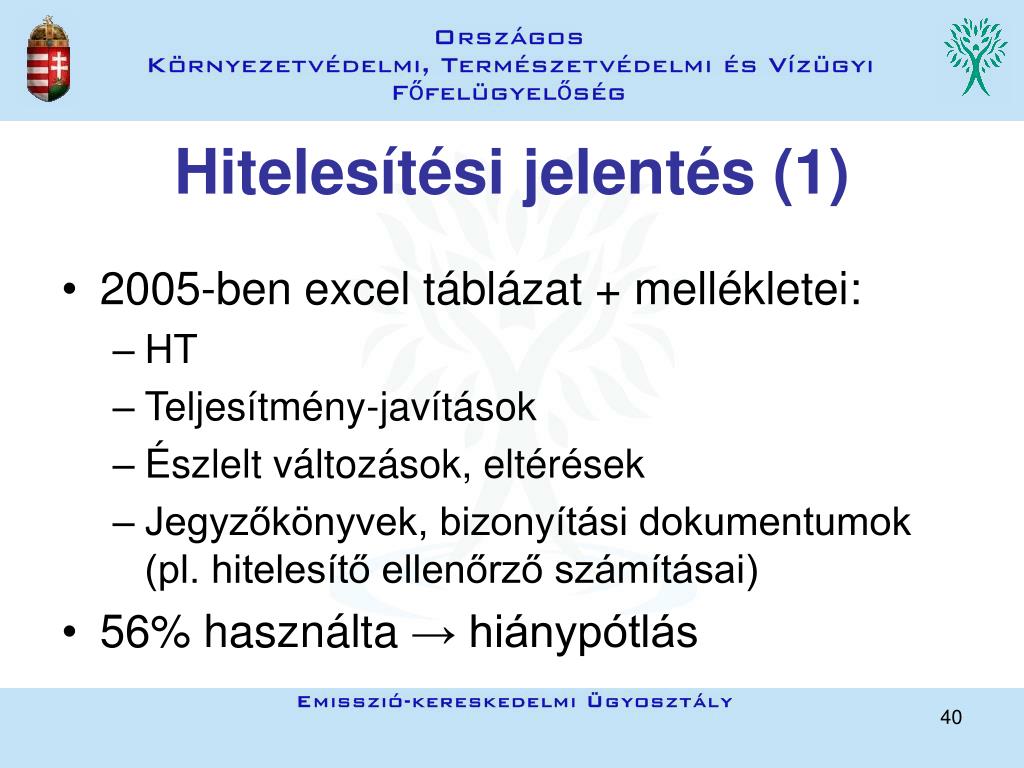 Országos
Környezetvédelmi, Természetvédelmi és Vízügyi
Főfelügyelőség

Hitelesítési jelentés (1)

• 2005-ben excel táblázat + mellékletei:
– HT
– Teljesítmény-javítások
– Észlelt változások, eltérések
– Jegyzőkönyvek, bizonyítási dokumentumok (pl. hitelesítő ellenőrző számításai)
• 56% használta → hiánypótlás

Emisszió-kereskedelmi Ügyosztály

40